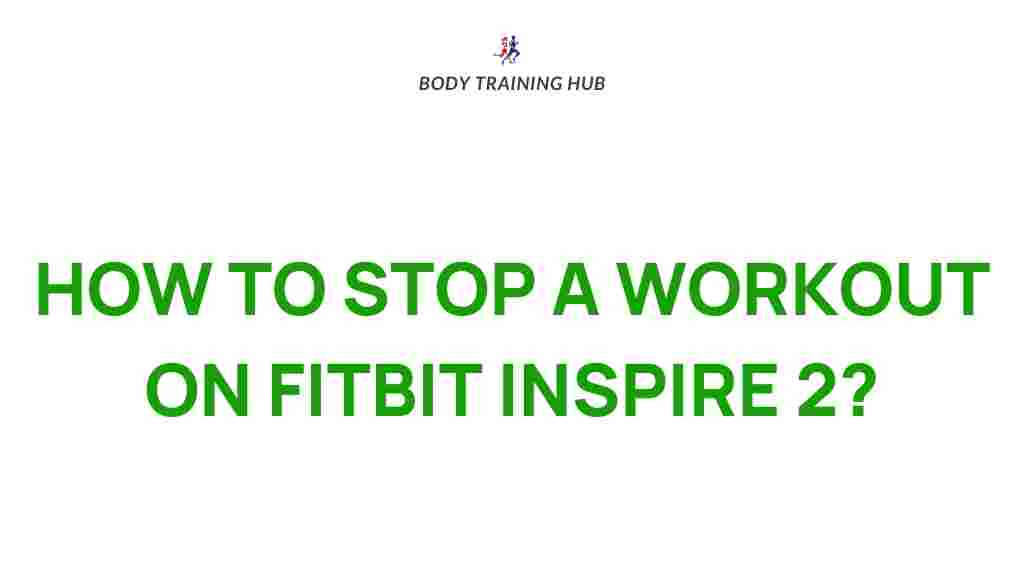 BODY TRAINING HUB

HOW TO STOP A WORKOUT ON FITBIT INSPIRE 2?